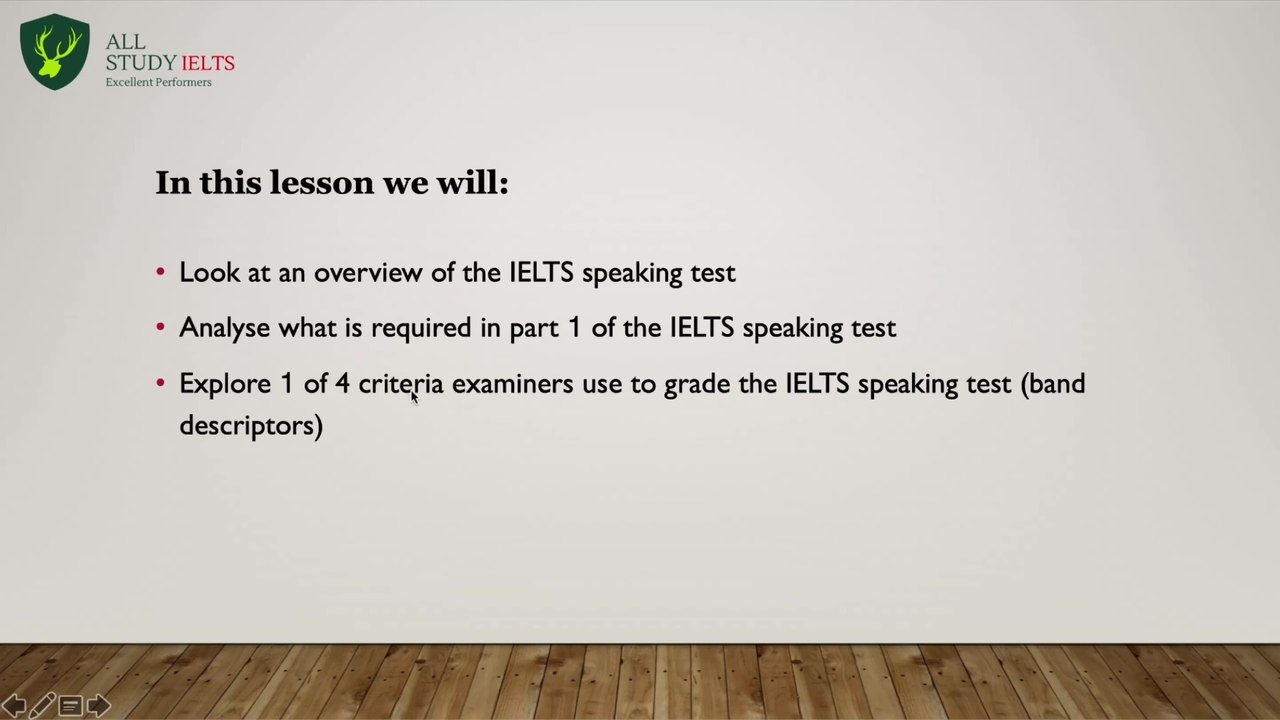 ALL
STUDY IELTS
Excellent Performers

In this lesson we will:

• Look at an overview of the IELTS speaking test
• Analyse what is required in part 1 of the IELTS speaking test
• Explore 1 of 4 criteria examiners use to grade the IELTS speaking test (band descriptors)